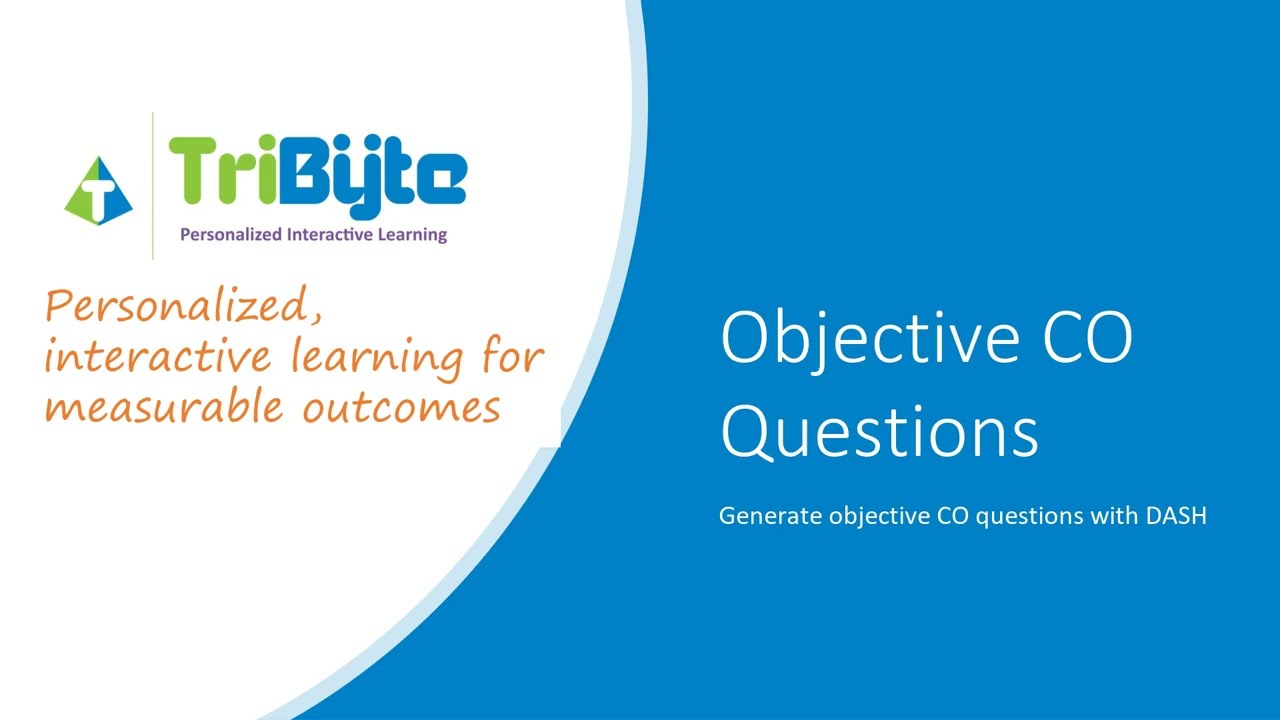 TriByte
Personalized Interactive Learning

Personalized, interactive learning for measurable outcomes

Objective CO Questions

Generate objective CO questions with DASH